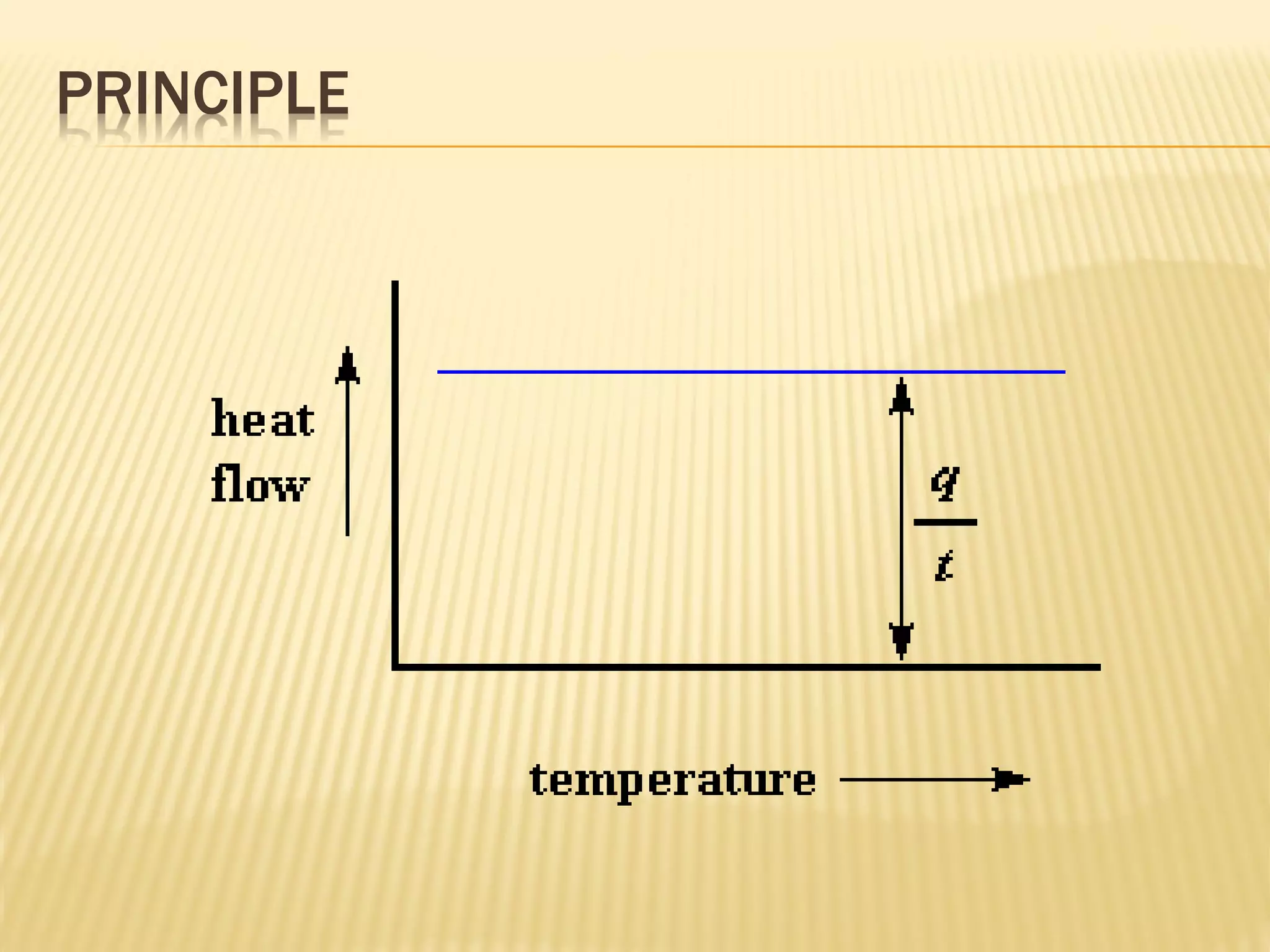 PRINCIPLE

heat flow

$\frac{q}{t}$

temperature